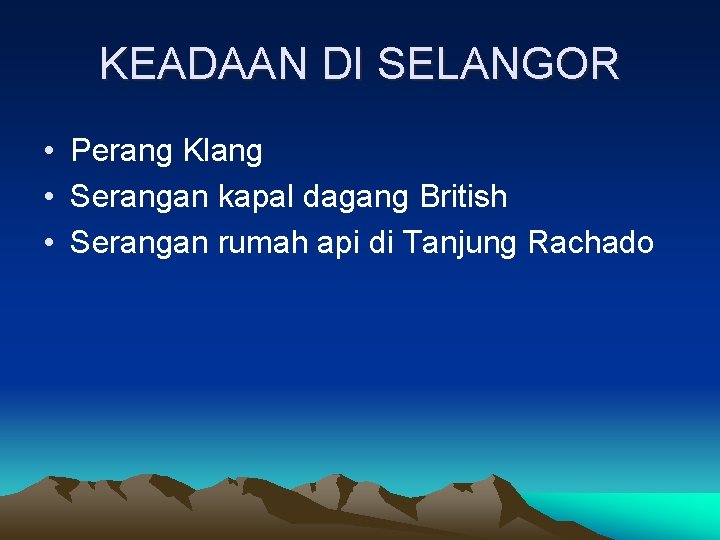 KEADAAN DI SELANGOR

• Perang Klang
• Serangan kapal dagang British
• Serangan rumah api di Tanjung Rachado